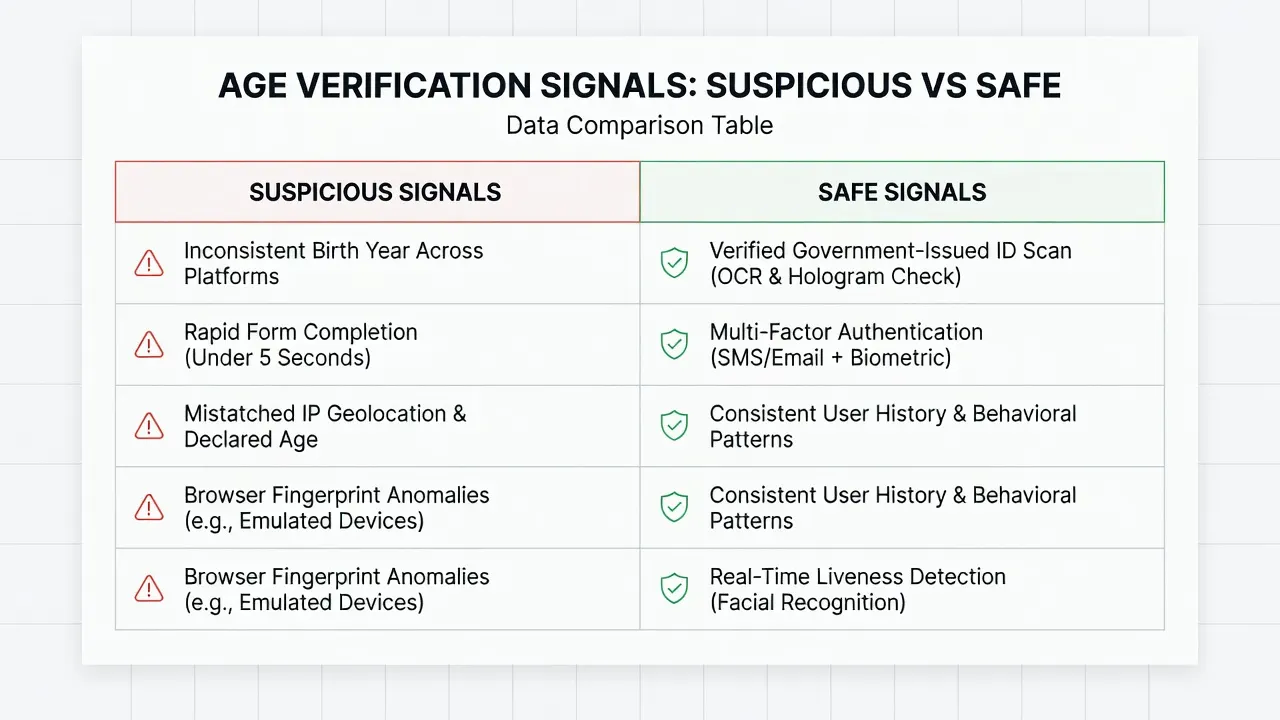 AGE VERIFICATION SIGNALS: SUSPICIOUS VS SAFE

Data Comparison Table

| SUSPICIOUS SIGNALS | SAFE SIGNALS |
|---|---|
| Inconsistent Birth Year Across Platforms | Verified Government-Issued ID Scan (OCR & Hologram Check) |
| Rapid Form Completion (Under 5 Seconds) | Multi-Factor Authentication (SMS/Email + Biometric) |
| Mistatched IP Geolocation & Declared Age | Consistent User History & Behavioral Patterns |
| Browser Fingerprint Anomalies (e.g., Emulated Devices) | Consistent User History & Behavioral Patterns |
| Browser Fingerprint Anomalies (e.g., Emulated Devices) | Real-Time Liveness Detection (Facial Recognition) |